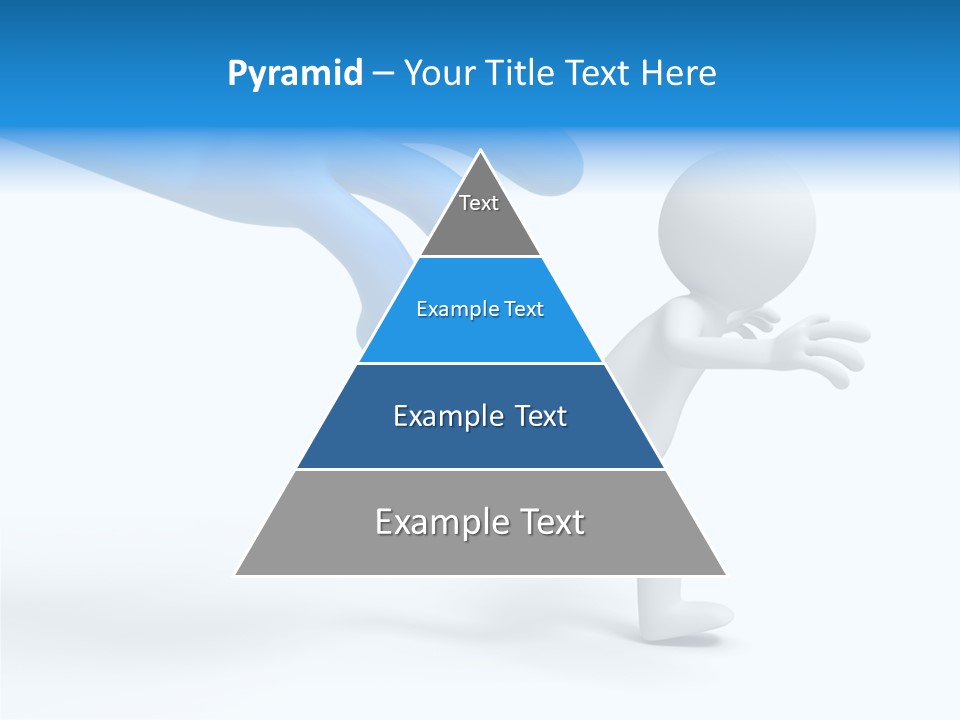 Pyramid – Your Title Text Here

Text

Example Text

Example Text

Example Text